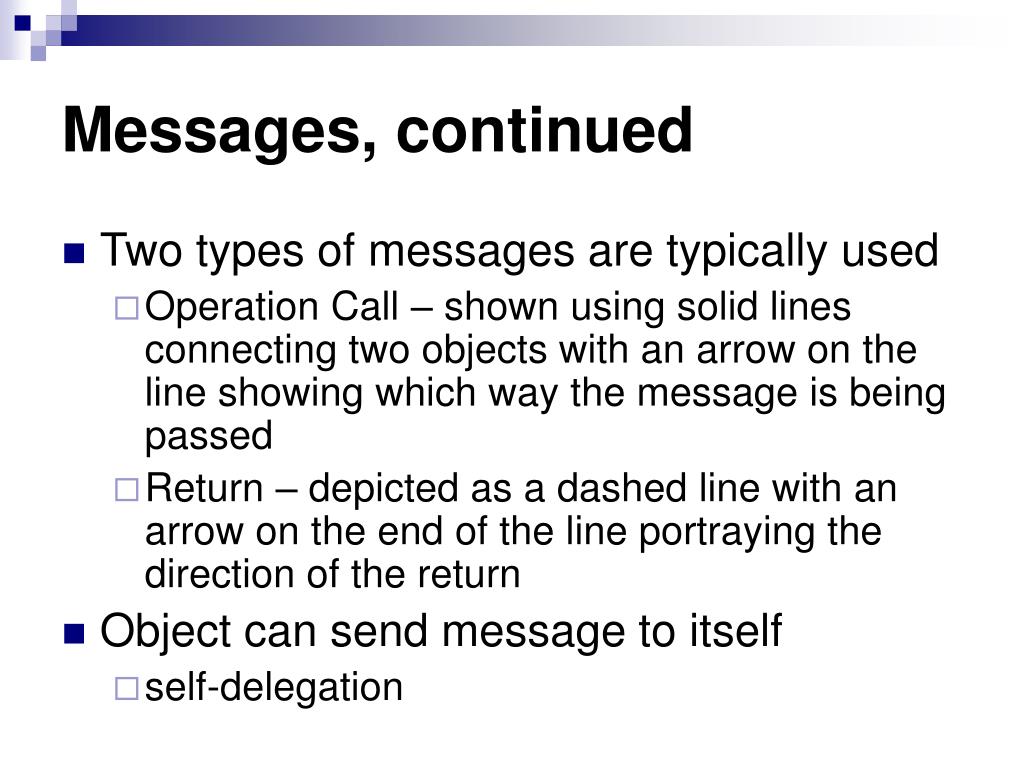 Messages, continued

Two types of messages are typically used

Operation Call – shown using solid lines connecting two objects with an arrow on the line showing which way the message is being passed

Return – depicted as a dashed line with an arrow on the end of the line portraying the direction of the return

Object can send message to itself

self-delegation